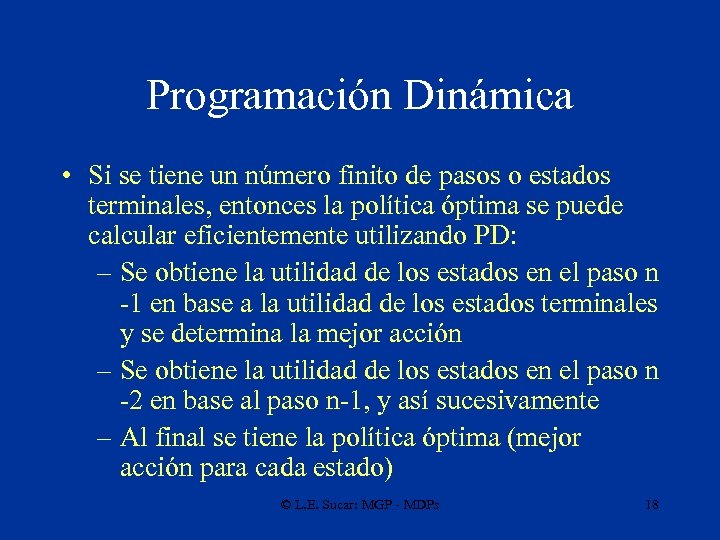 Programación Dinámica

• Si se tiene un número finito de pasos o estados terminales, entonces la política óptima se puede calcular eficientemente utilizando PD:

– Se obtiene la utilidad de los estados en el paso n -1 en base a la utilidad de los estados terminales y se determina la mejor acción

– Se obtiene la utilidad de los estados en el paso n -2 en base al paso n-1, y así sucesivamente

– Al final se tiene la política óptima (mejor acción para cada estado)

© L.E. Sucar: MGP - MDPs 18